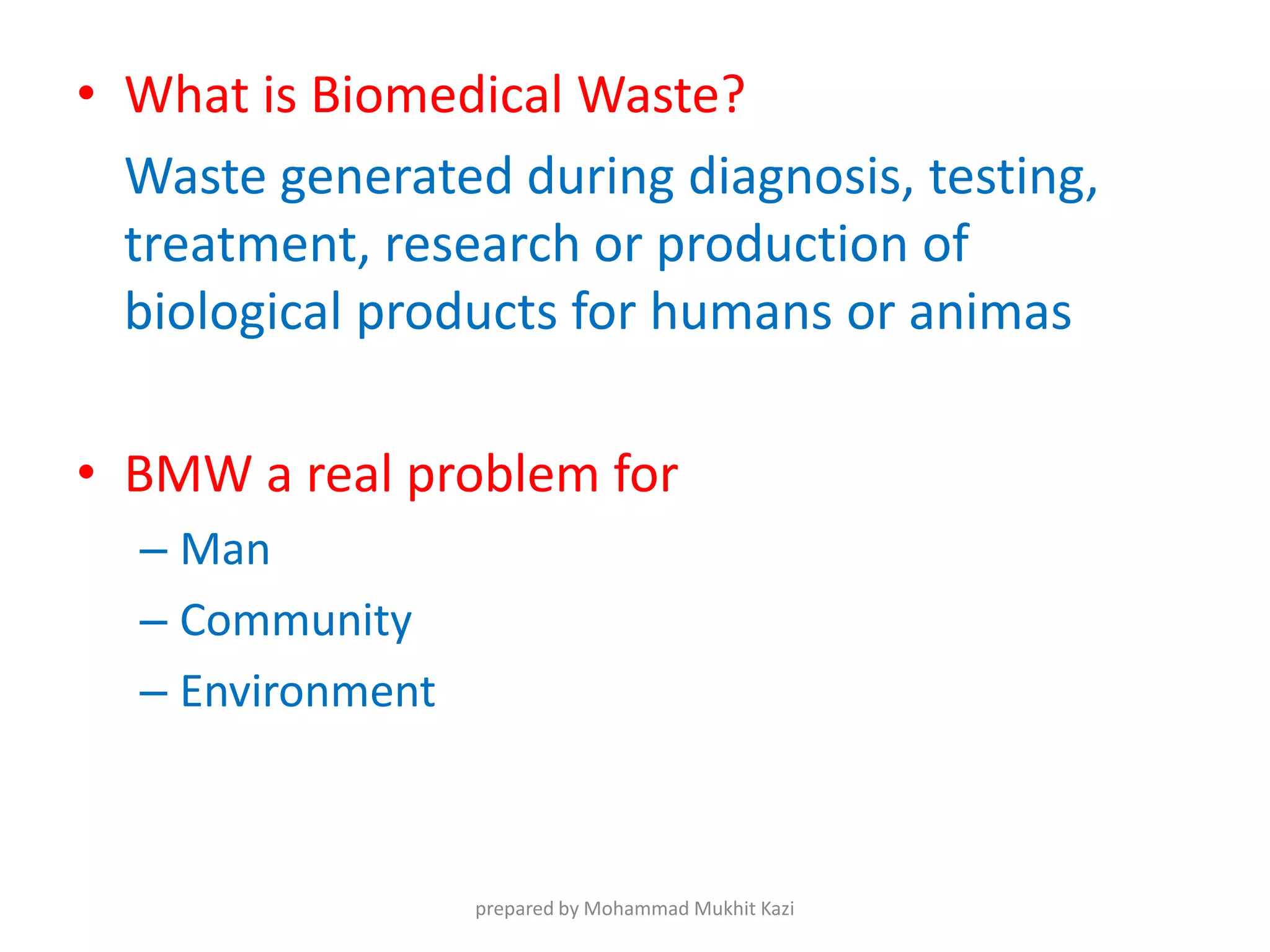 • What is Biomedical Waste?

Waste generated during diagnosis, testing, treatment, research or production of biological products for humans or animas

• BMW a real problem for

– Man

– Community

– Environment

prepared by Mohammad Mukhit Kazi